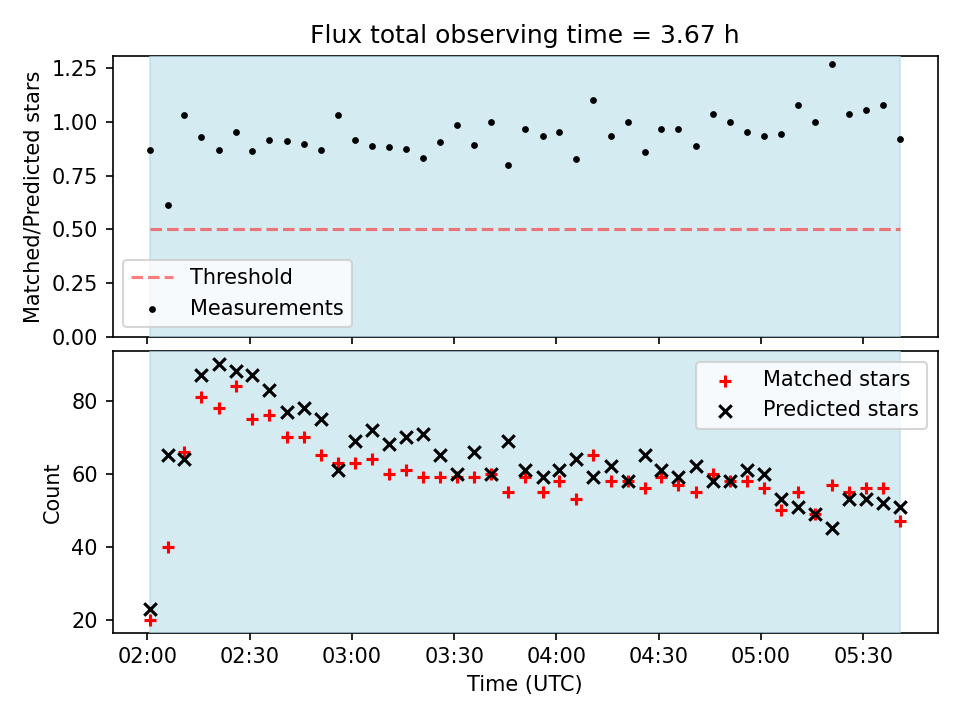 Flux total observing time = 3.67 h

Matched/Predicted stars

1.25
1.00
0.75
0.50
0.25
0.00

Threshold
Measurements

Count

80
60
40
20

Matched stars
Predicted stars

02:00 02:30 03:00 03:30 04:00 04:30 05:00 05:30

Time (UTC)